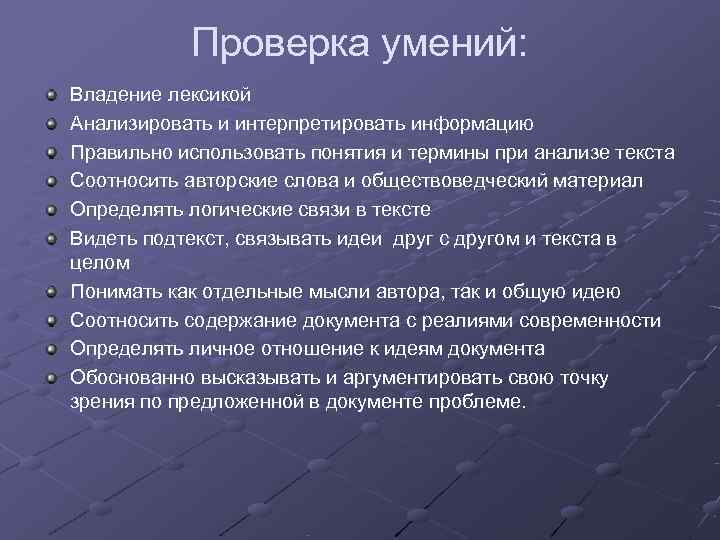 Проверка умений:

Владение лексикой
Анализировать и интерпретировать информацию
Правильно использовать понятия и термины при анализе текста
Соотносить авторские слова и обществоведческий материал
Определять логические связи в тексте
Видеть подтекст, связывать идеи друг с другом и текста в целом
Понимать как отдельные мысли автора, так и общую идею
Соотносить содержание документа с реалиями современности
Определять личное отношение к идеям документа
Обоснованно высказывать и аргументировать свою точку зрения по предложенной в документе проблеме.